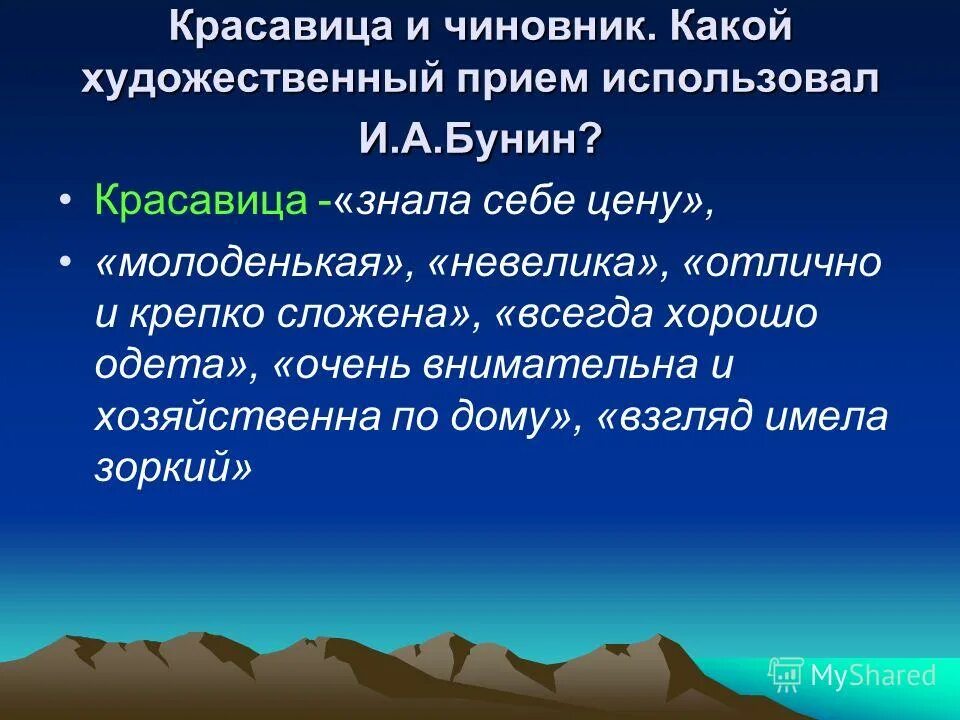 Красавица и чиновник. Какой художественный прием использовал И.А.Бунин?

• Красавица -«знала себе цену»,

• «молоденькая», «невелика», «отлично и крепко сложена», «всегда хорошо одета», «очень внимательна и хозяйственна по дому», «взгляд имела зоркий»

MyShared